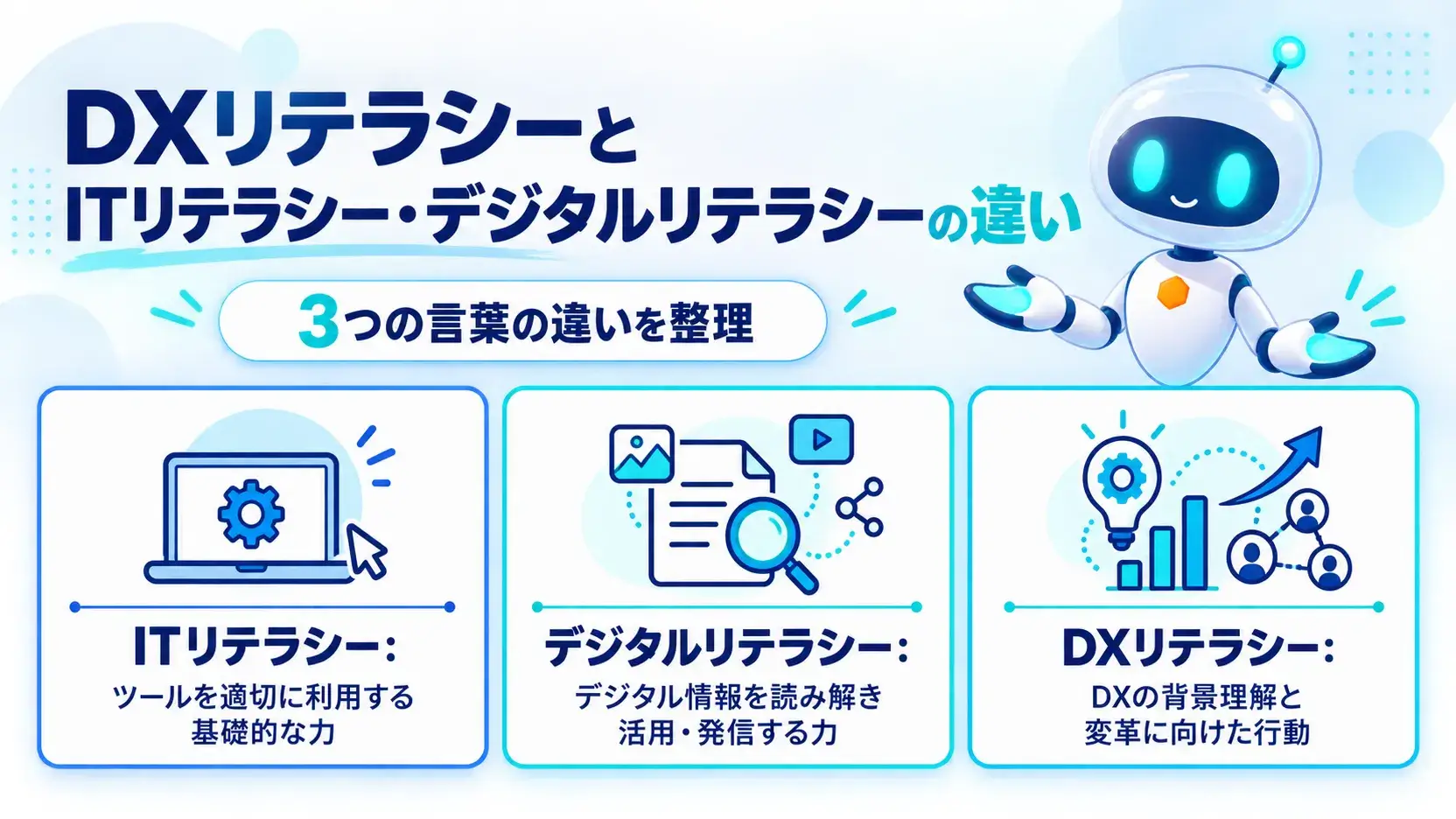 DXリテラシーと
ITリテラシー・デジタルリテラシーの違い

3つの言葉の違いを整理

ITリテラシー:
ツールを適切に利用する基礎的な力

デジタルリテラシー:
デジタル情報を読み解き活用・発信する力

DXリテラシー:
DXの背景理解と変革に向けた行動